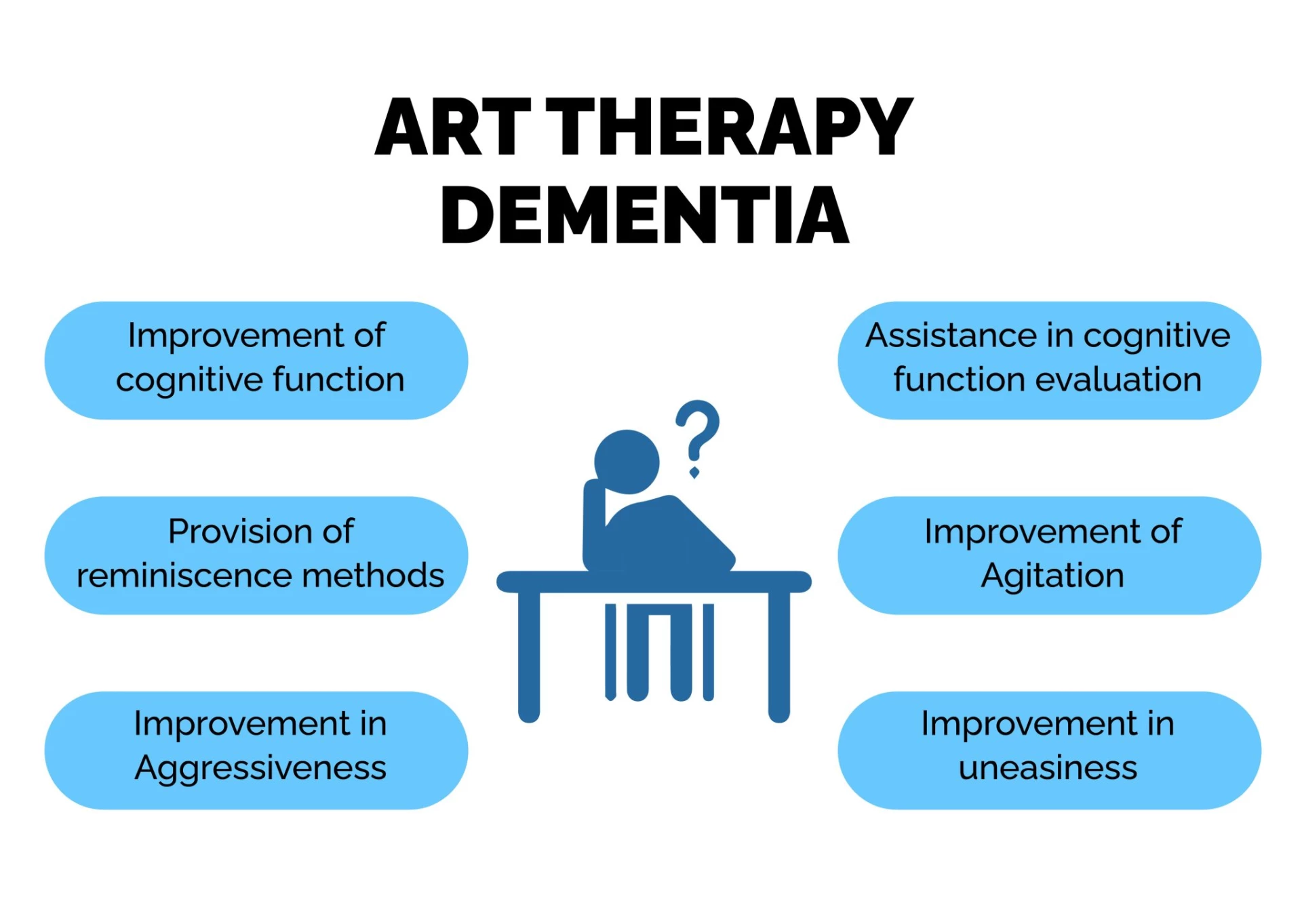 ART THERAPY
DEMENTIA

Improvement of cognitive function

Provision of reminiscence methods

Improvement in Aggressiveness

Assistance in cognitive function evaluation

Improvement of Agitation

Improvement in uneasiness